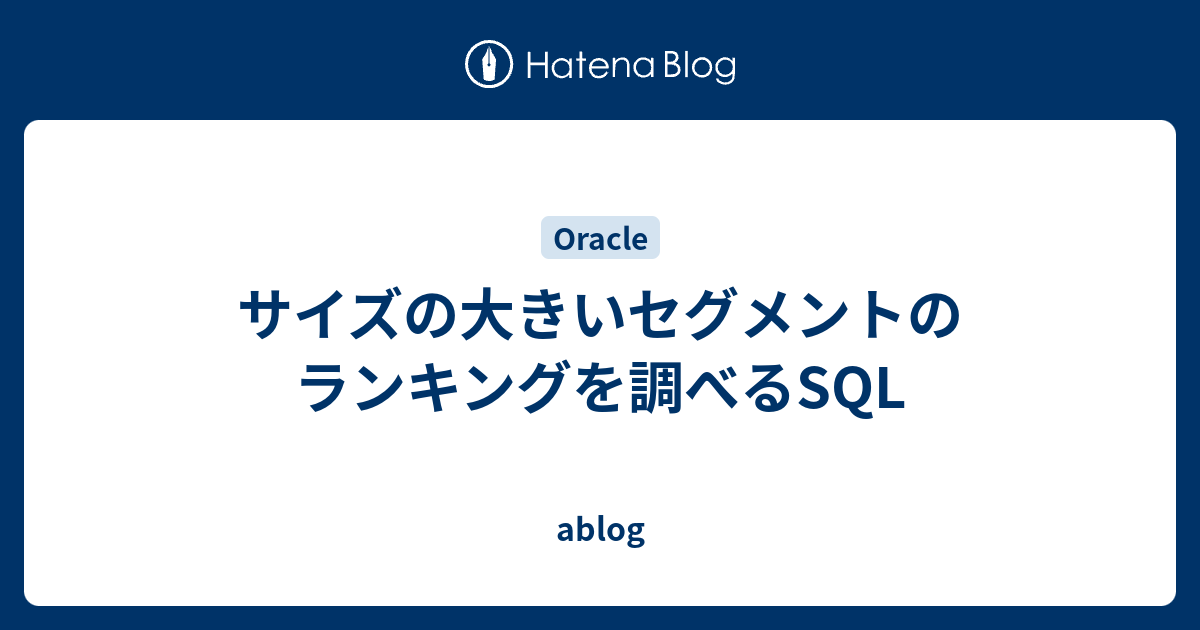 Hatena Blog

Oracle

サイズの大きいセグメントのランキングを調べるSQL

ablog